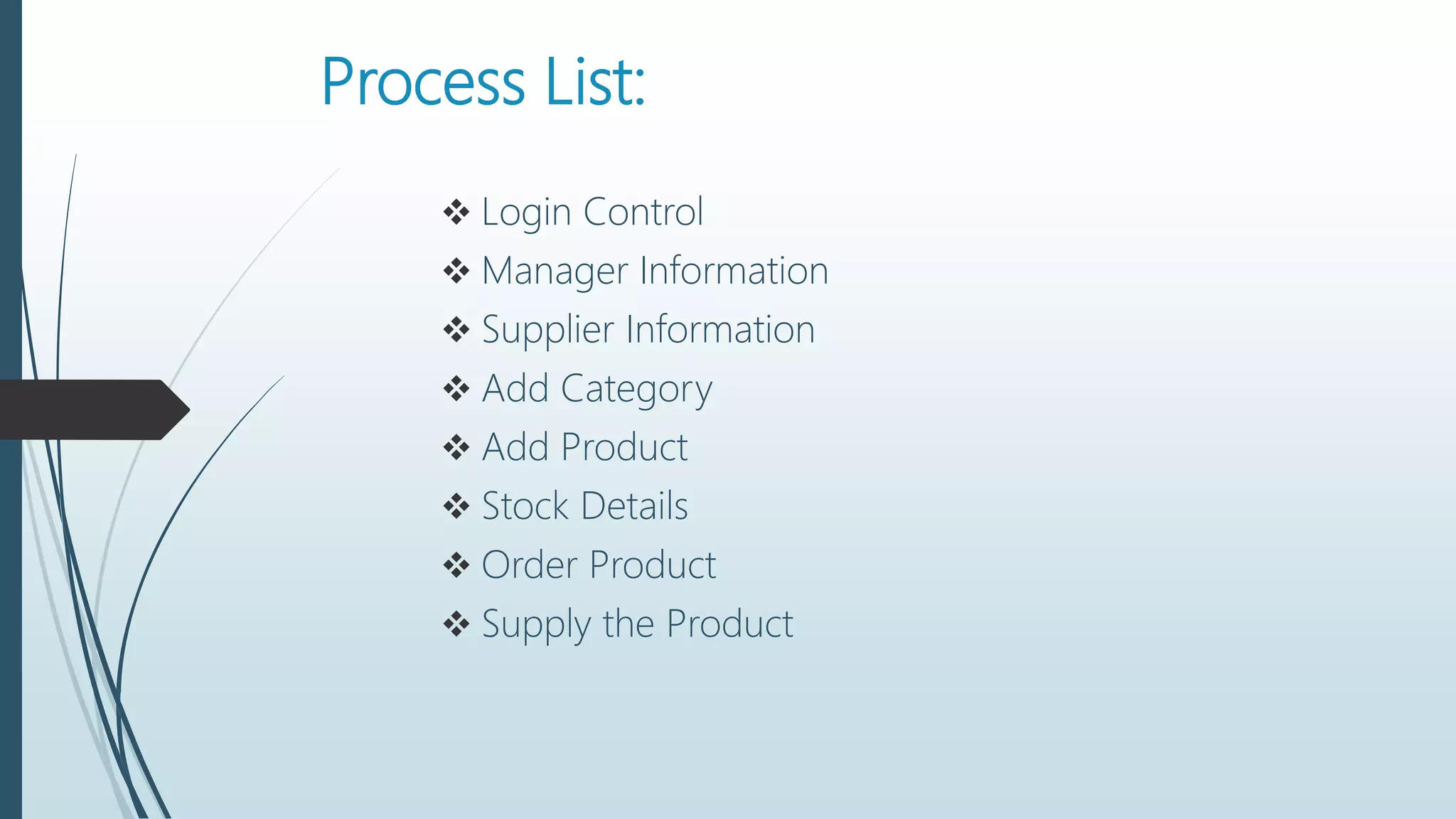 Process List:

❖ Login Control
❖ Manager Information
❖ Supplier Information
❖ Add Category
❖ Add Product
❖ Stock Details
❖ Order Product
❖ Supply the Product